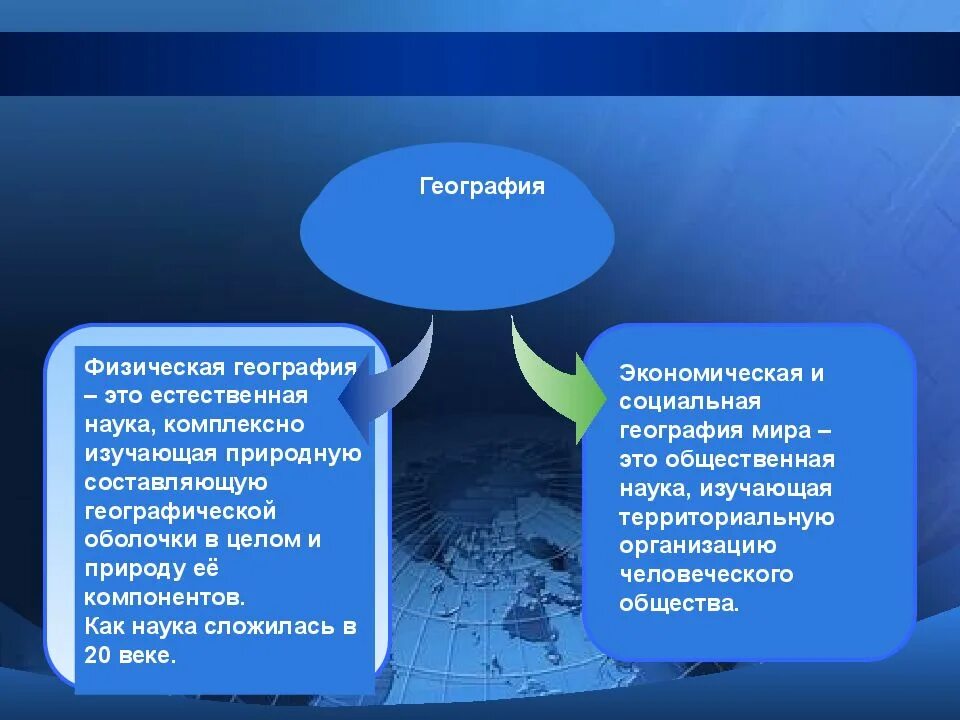 География

Физическая география – это естественная наука, комплексно изучающая природную составляющую географической оболочки в целом и природу её компонентов.
Как наука сложилась в 20 веке.

Экономическая и социальная география мира – это общественная наука, изучающая территориальную организацию человеческого общества.